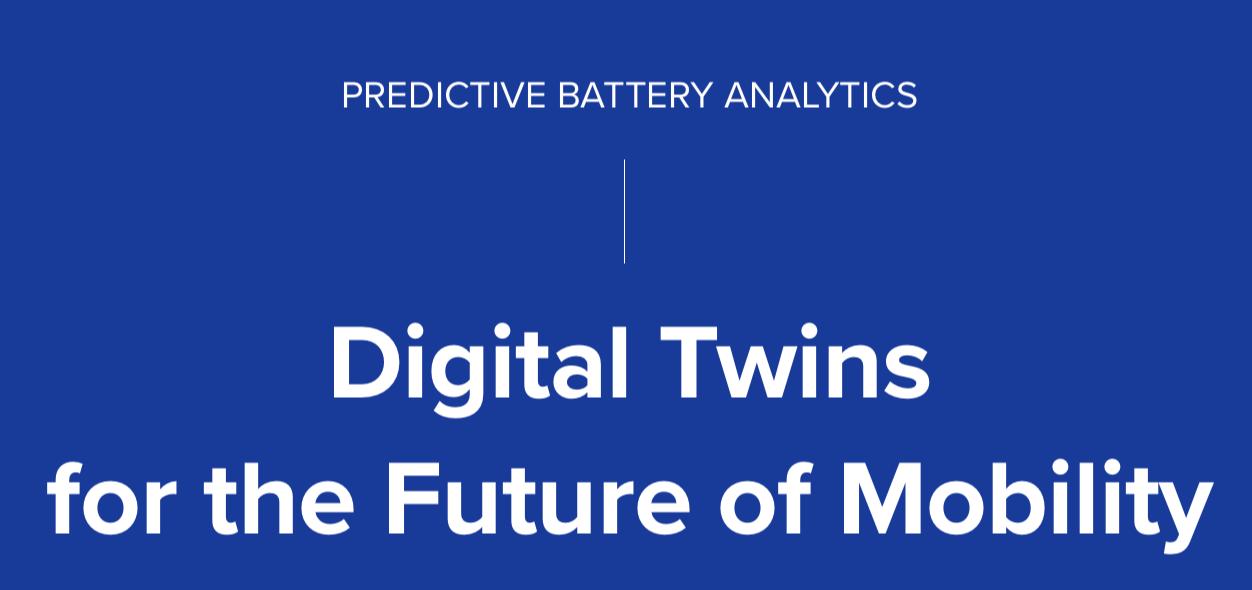 PREDICTIVE BATTERY ANALYTICS

Digital Twins for the Future of Mobility